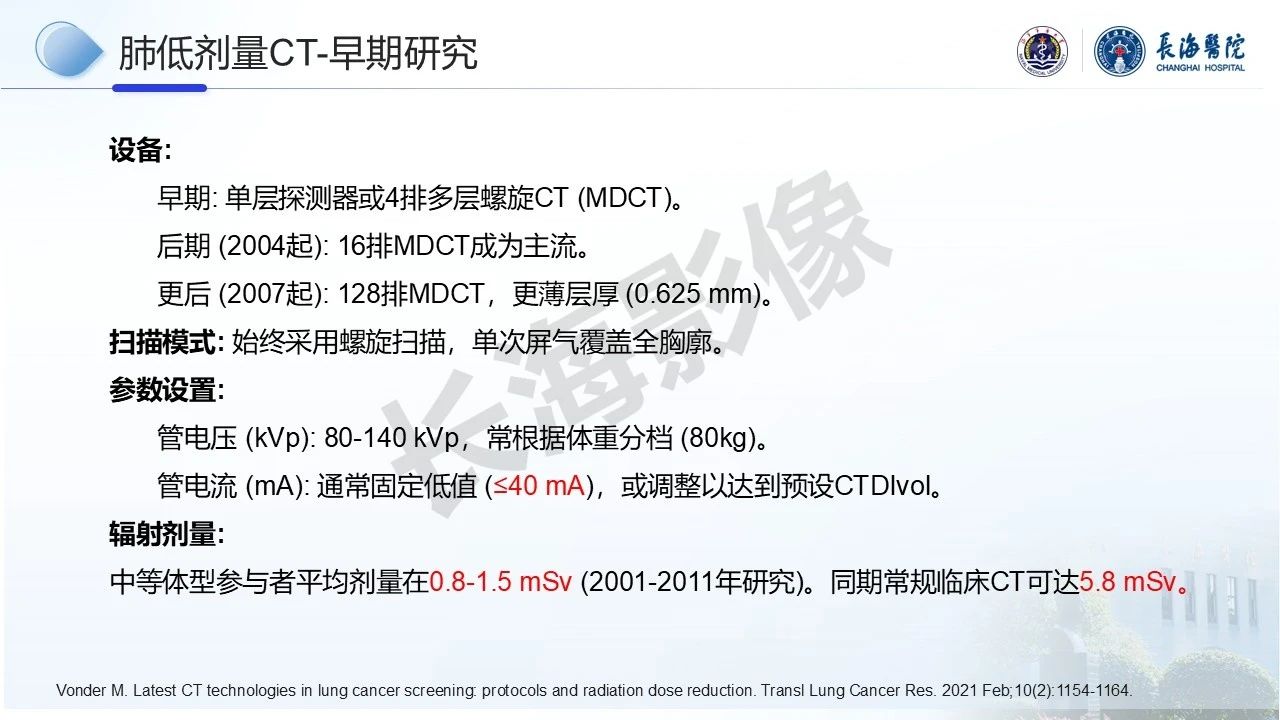 肺低剂量CT-早期研究

長海醫院
CHANGHAI HOSPITAL

设备:

早期: 单层探测器或4排多层螺旋CT (MDCT)。

后期 (2004起): 16排MDCT成为主流。

更后 (2007起): 128排MDCT，更薄层厚 (0.625 mm)。

扫描模式: 始终采用螺旋扫描，单次屏气覆盖全胸廓。

参数设置:

管电压 (kVp): 80-140 kVp，常根据体重分档 (80kg)。

管电流 (mA): 通常固定低值 (≤40 mA)，或调整以达到预设CTDIvol。

辐射剂量:

中等体型参与者平均剂量在0.8-1.5 mSv (2001-2011年研究)。同期常规临床CT可达5.8 mSv。

长海影像

Vonder M. Latest CT technologies in lung cancer screening: protocols and radiation dose reduction. Transl Lung Cancer Res. 2021 Feb;10(2):1154-1164.